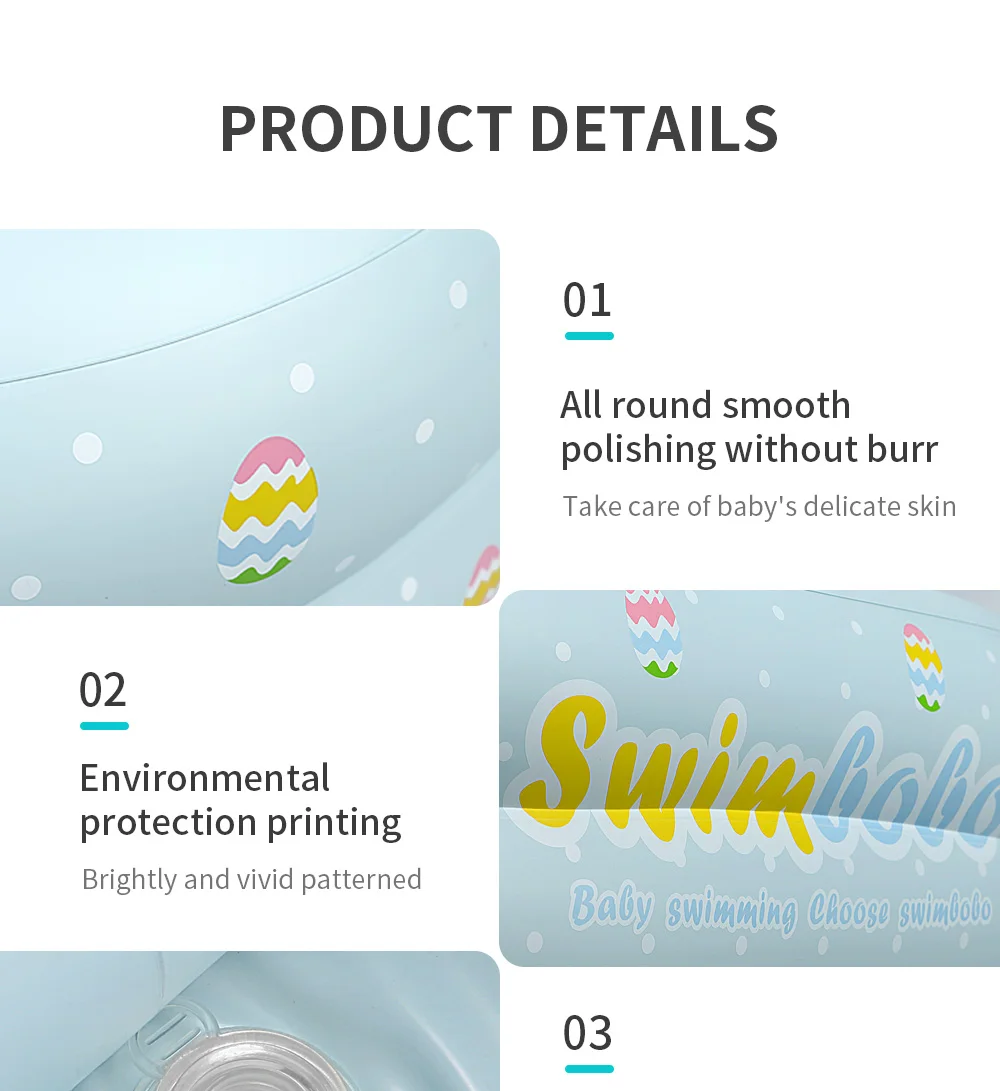 PRODUCT DETAILS

01

All round smooth polishing without burr

Take care of baby's delicate skin

02

Environmental protection printing

Brightly and vivid patterned

Swimbobo

Baby swimming Choose swimbobo

03